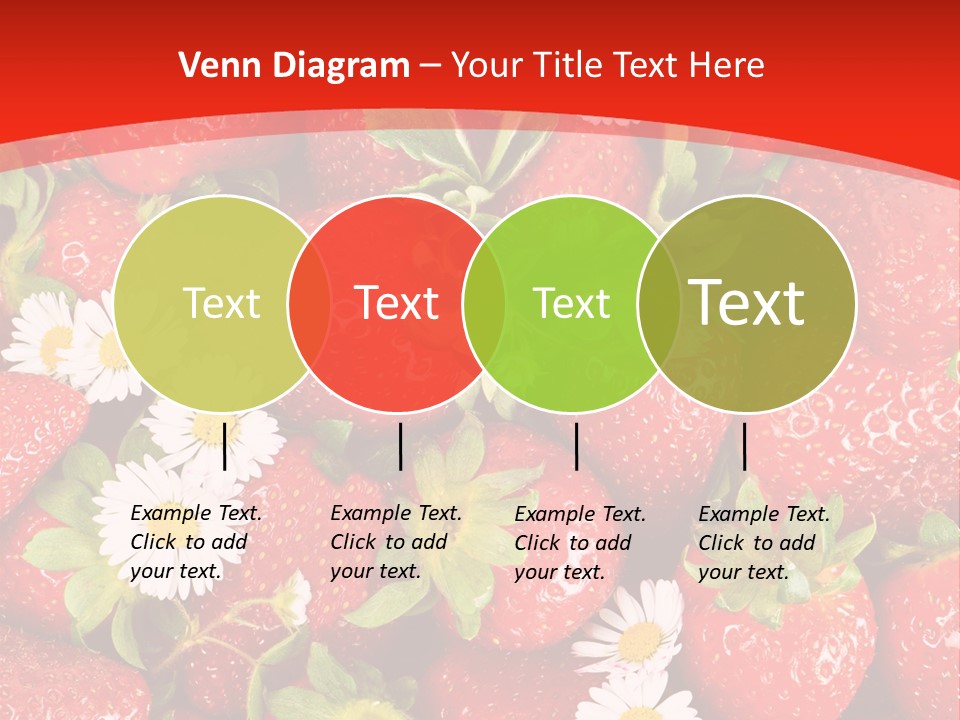 Venn Diagram – Your Title Text Here

Text

Text

Text

Text

Example Text. Click to add your text.

Example Text. Click to add your text.

Example Text. Click to add your text.

Example Text. Click to add your text.